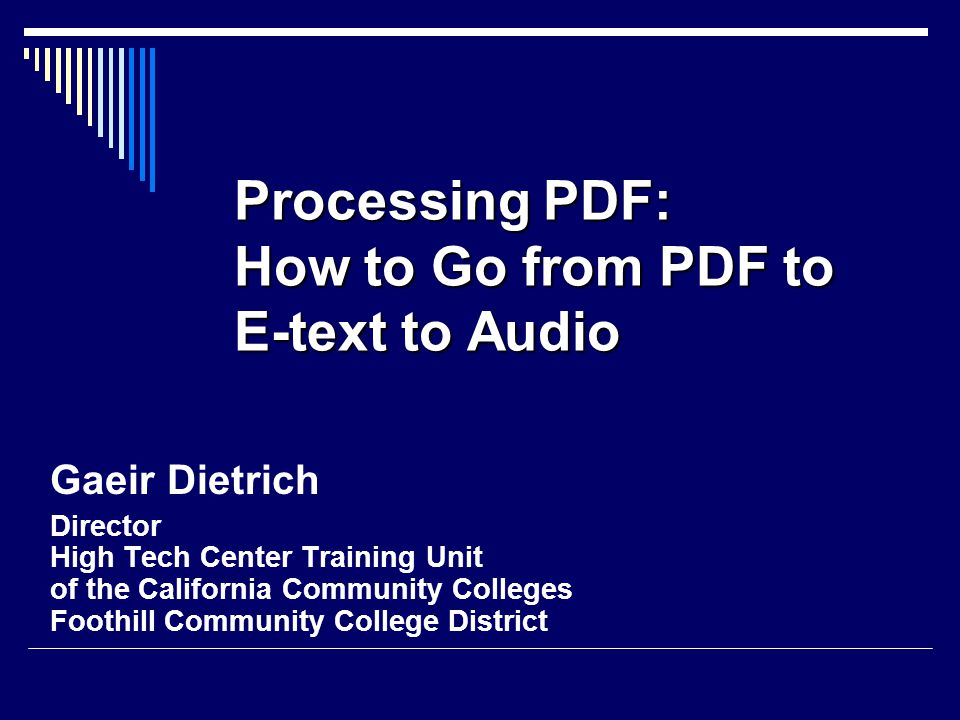 Processing PDF:
How to Go from PDF to E-text to Audio

Gaeir Dietrich

Director
High Tech Center Training Unit
of the California Community Colleges
Foothill Community College District